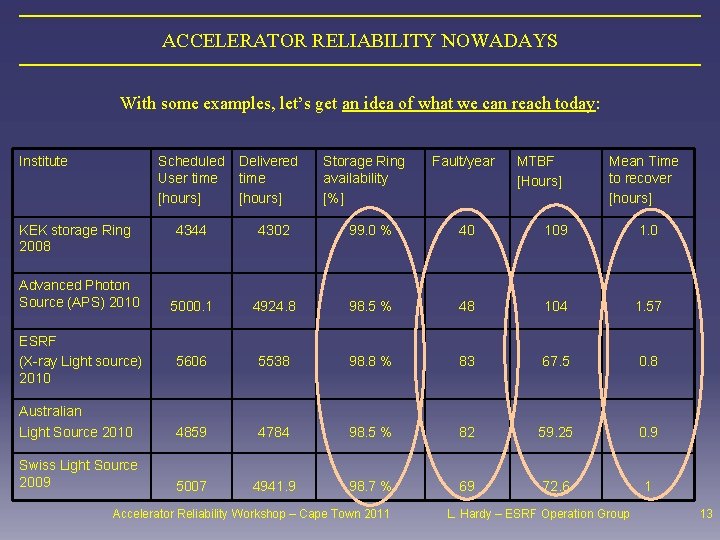 ACCELERATOR RELIABILITY NOWADAYS

With some examples, let's get an idea of what we can reach today:

| Institute | Scheduled User time [hours] | Delivered time [hours] | Storage Ring availability [%] | Fault/year | MTBF [Hours] | Mean Time to recover [hours] |
|---|---|---|---|---|---|---|
| KEK storage Ring 2008 | 4344 | 4302 | 99.0 % | 40 | 109 | 1.0 |
| Advanced Photon Source (APS) 2010 | 5000.1 | 4924.8 | 98.5 % | 48 | 104 | 1.57 |
| ESRF (X-ray Light source) 2010 | 5606 | 5538 | 98.8 % | 83 | 67.5 | 0.8 |
| Australian Light Source 2010 | 4859 | 4784 | 98.5 % | 82 | 59.25 | 0.9 |
| Swiss Light Source 2009 | 5007 | 4941.9 | 98.7 % | 69 | 72.6 | 1 |

Accelerator Reliability Workshop – Cape Town 2011 L. Hardy – ESRF Operation Group 13